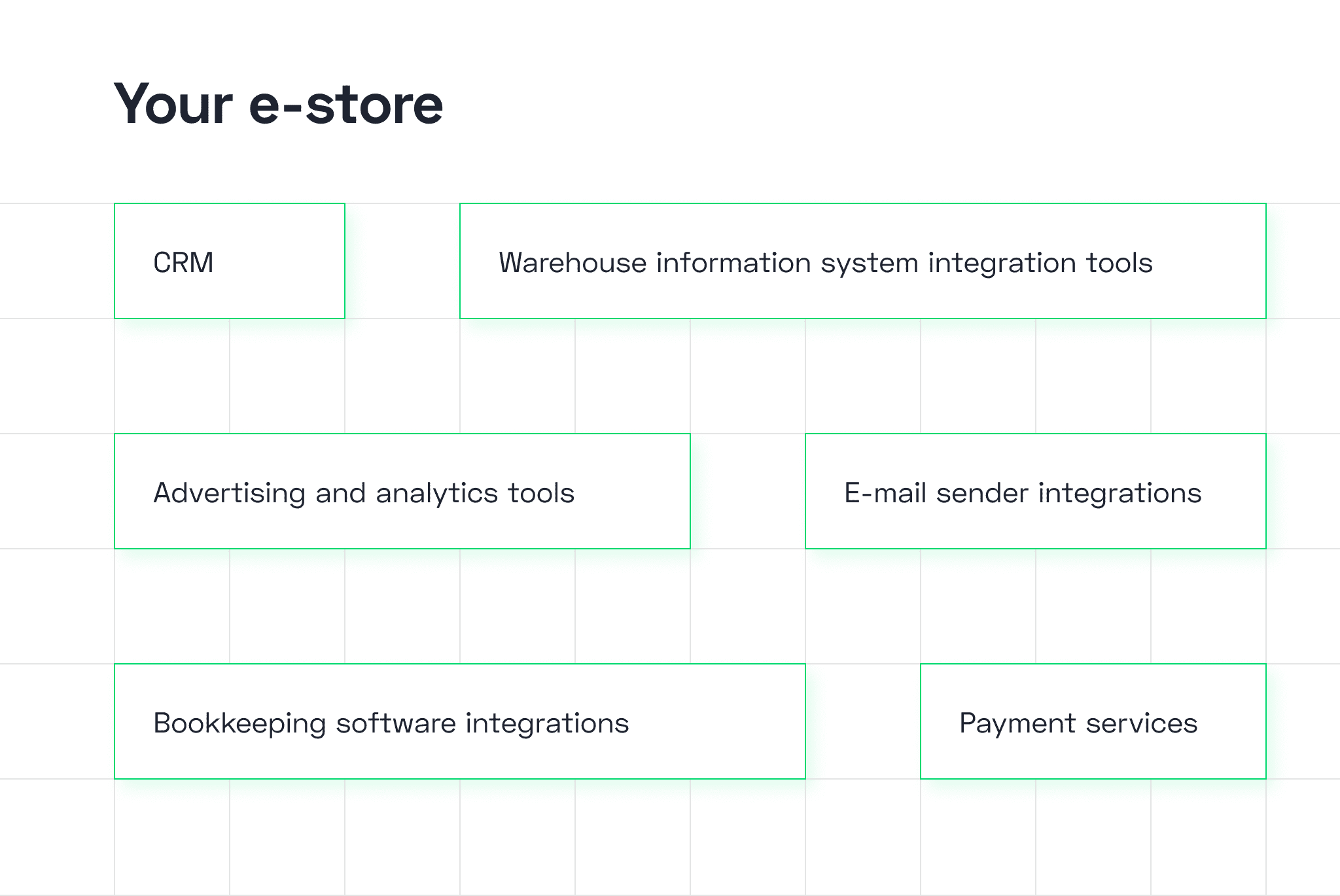 Your e-store

CRM

Warehouse information system integration tools

Advertising and analytics tools

E-mail sender integrations

Bookkeeping software integrations

Payment services